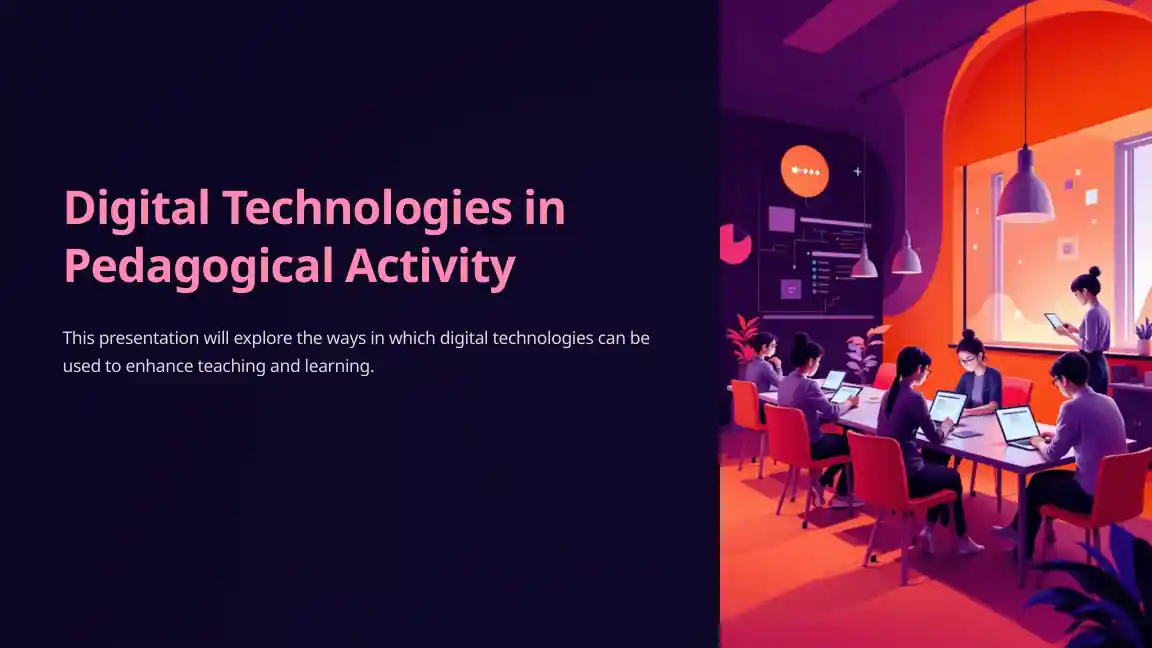 Digital Technologies in Pedagogical Activity

This presentation will explore the ways in which digital technologies can be used to enhance teaching and learning.